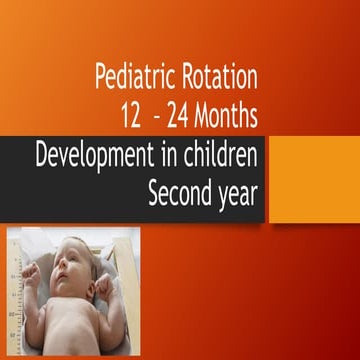 Pediatric Rotation
12 – 24 Months

Development in children
Second year